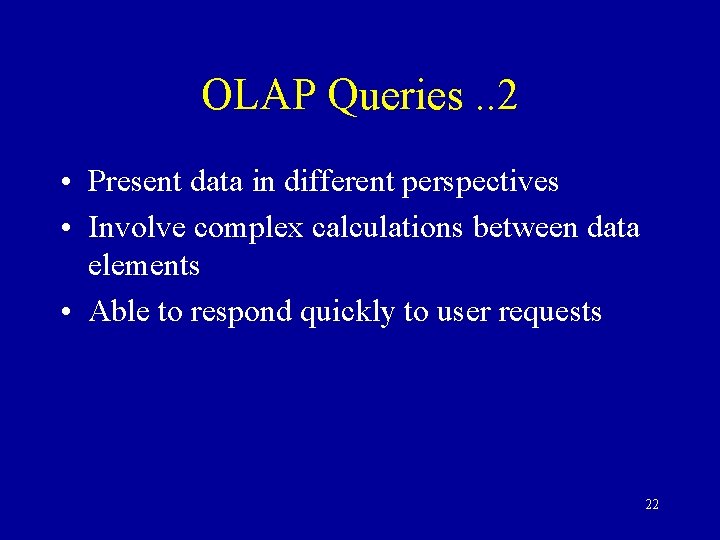 OLAP Queries ..2

• Present data in different perspectives
• Involve complex calculations between data elements
• Able to respond quickly to user requests

22